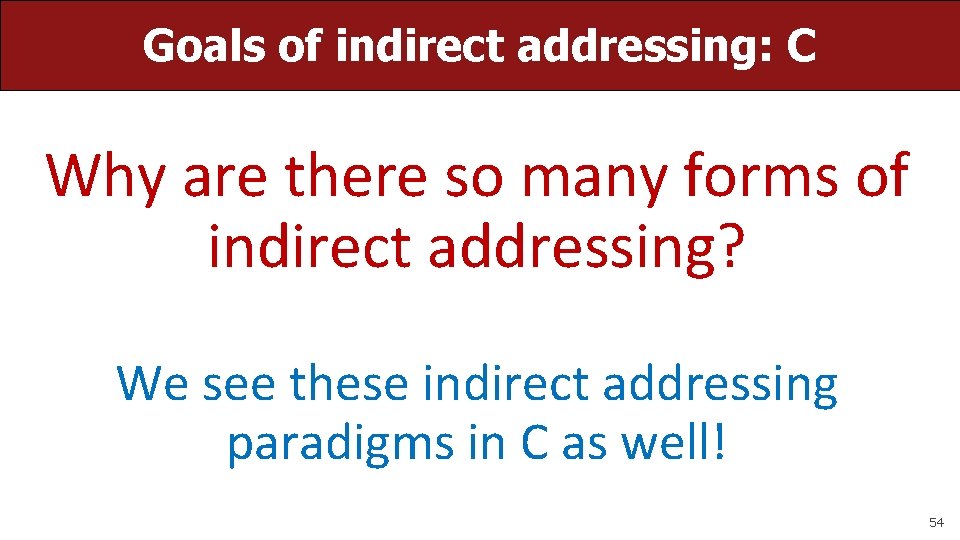 Goals of indirect addressing: C

Why are there so many forms of indirect addressing?

We see these indirect addressing paradigms in C as well!

54